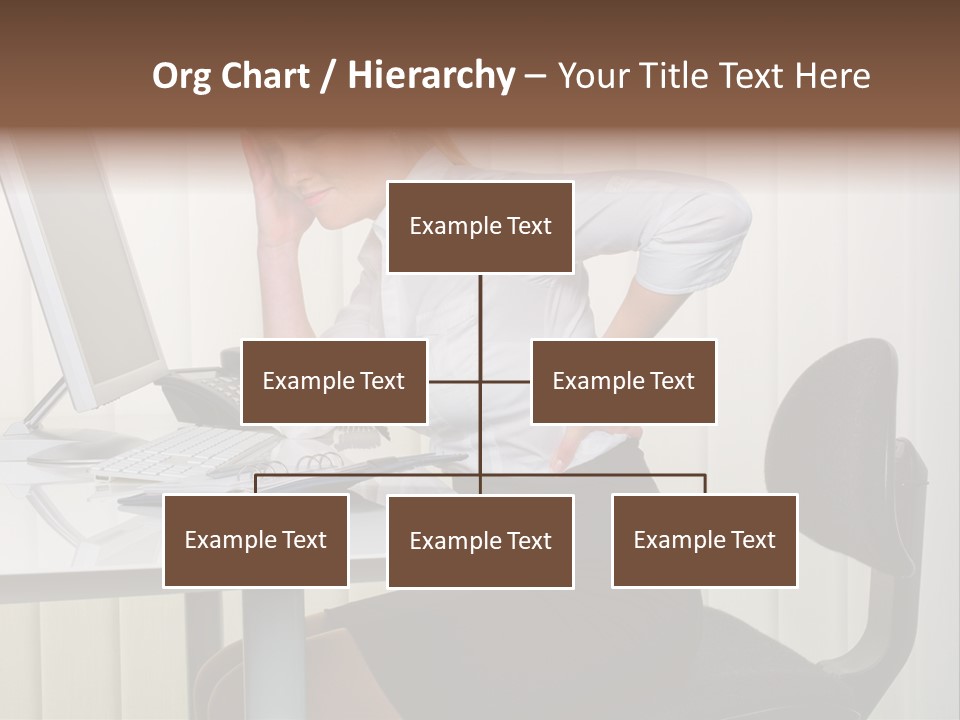 Org Chart / Hierarchy – Your Title Text Here

Example Text

Example Text

Example Text

Example Text

Example Text

Example Text